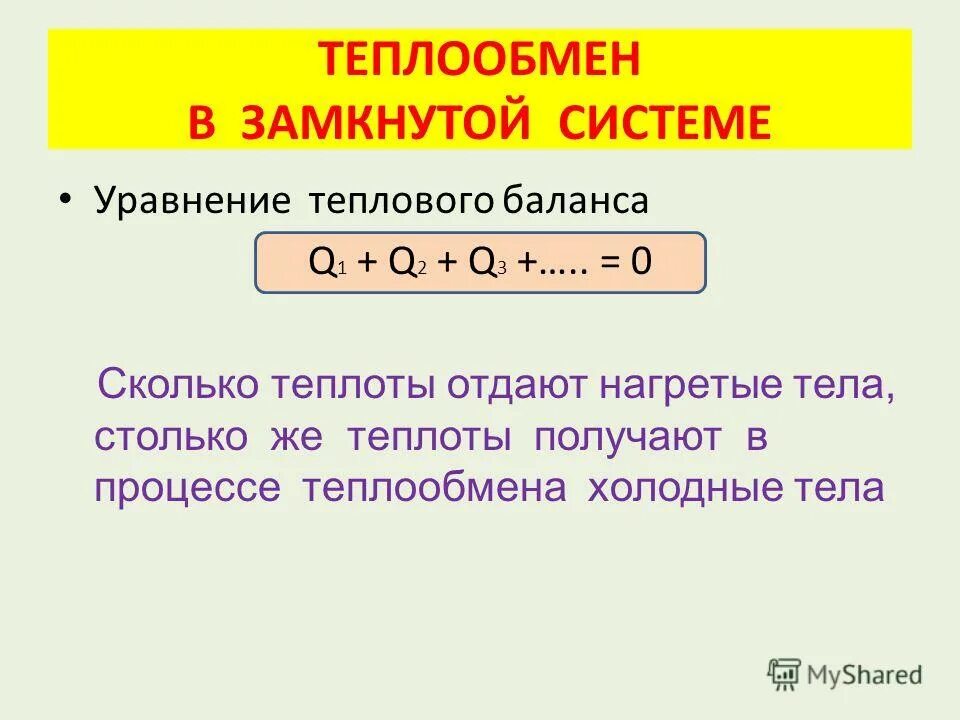 ТЕПЛООБМЕН
В ЗАМКНУТОЙ СИСТЕМЕ

• Уравнение теплового баланса

$Q_1 + Q_2 + Q_3 + ..... = 0$

Сколько теплоты отдают нагретые тела, столько же теплоты получают в процессе теплообмена холодные тела

MyShared